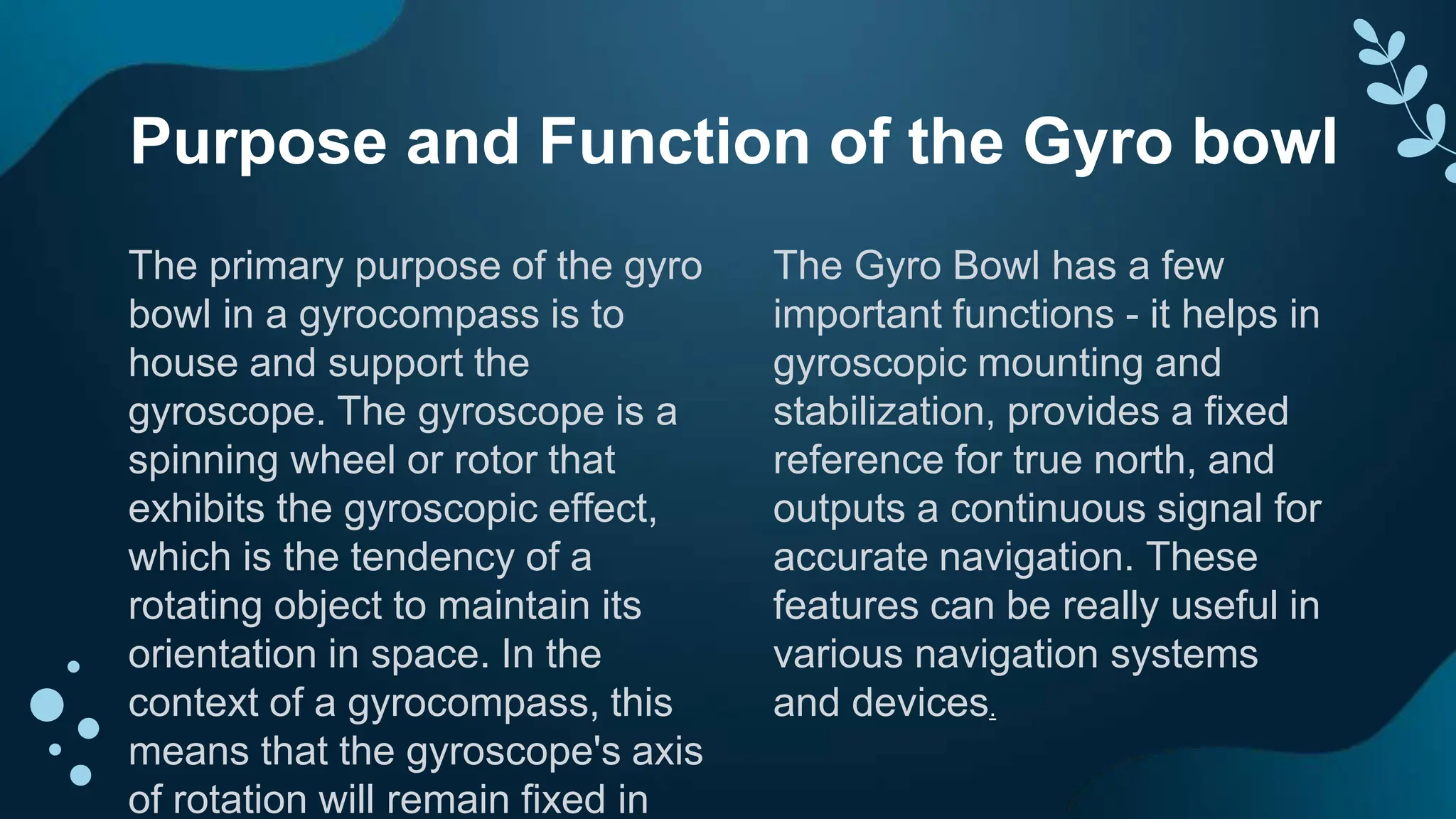 Purpose and Function of the Gyro bowl

The primary purpose of the gyro bowl in a gyrocompass is to house and support the gyroscope. The gyroscope is a spinning wheel or rotor that exhibits the gyroscopic effect, which is the tendency of a rotating object to maintain its orientation in space. In the context of a gyrocompass, this means that the gyroscope's axis of rotation will remain fixed in

The Gyro Bowl has a few important functions - it helps in gyroscopic mounting and stabilization, provides a fixed reference for true north, and outputs a continuous signal for accurate navigation. These features can be really useful in various navigation systems and devices.